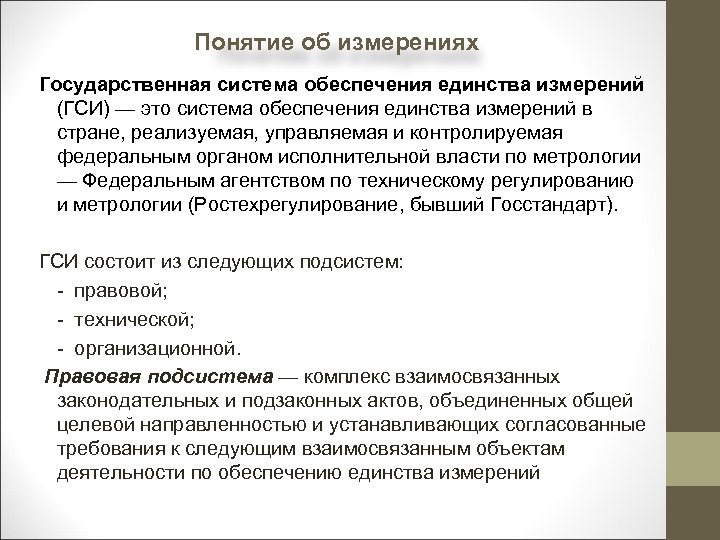 Понятие об измерениях

Государственная система обеспечения единства измерений (ГСИ) — это система обеспечения единства измерений в стране, реализуемая, управляемая и контролируемая федеральным органом исполнительной власти по метрологии — Федеральным агентством по техническому регулированию и метрологии (Ростехрегулирование, бывший Госстандарт).

ГСИ состоит из следующих подсистем:
- правовой;
- технической;
- организационной.

Правовая подсистема — комплекс взаимосвязанных законодательных и подзаконных актов, объединенных общей целевой направленностью и устанавливающих согласованные требования к следующим взаимосвязанным объектам деятельности по обеспечению единства измерений